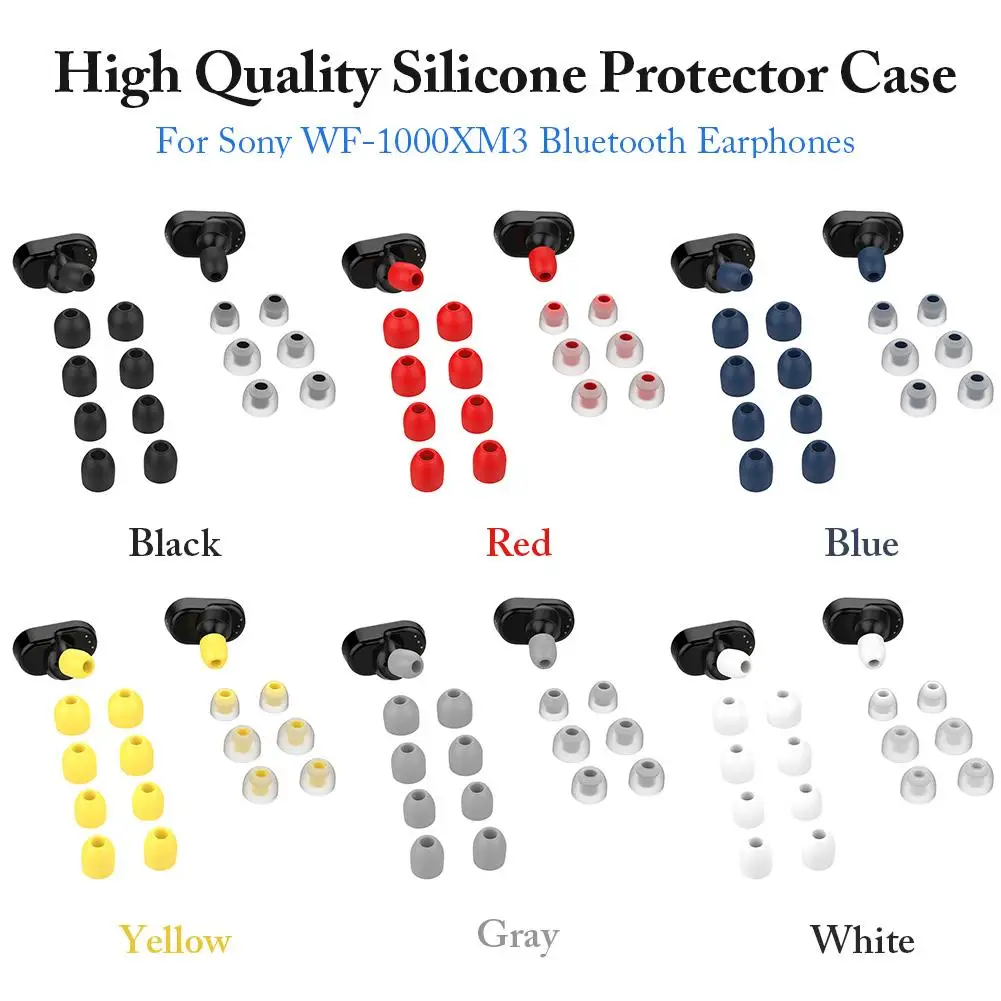 High Quality Silicone Protector Case
For Sony WF-1000XM3 Bluetooth Earphones

Black

Red

Blue

Yellow

Gray

White